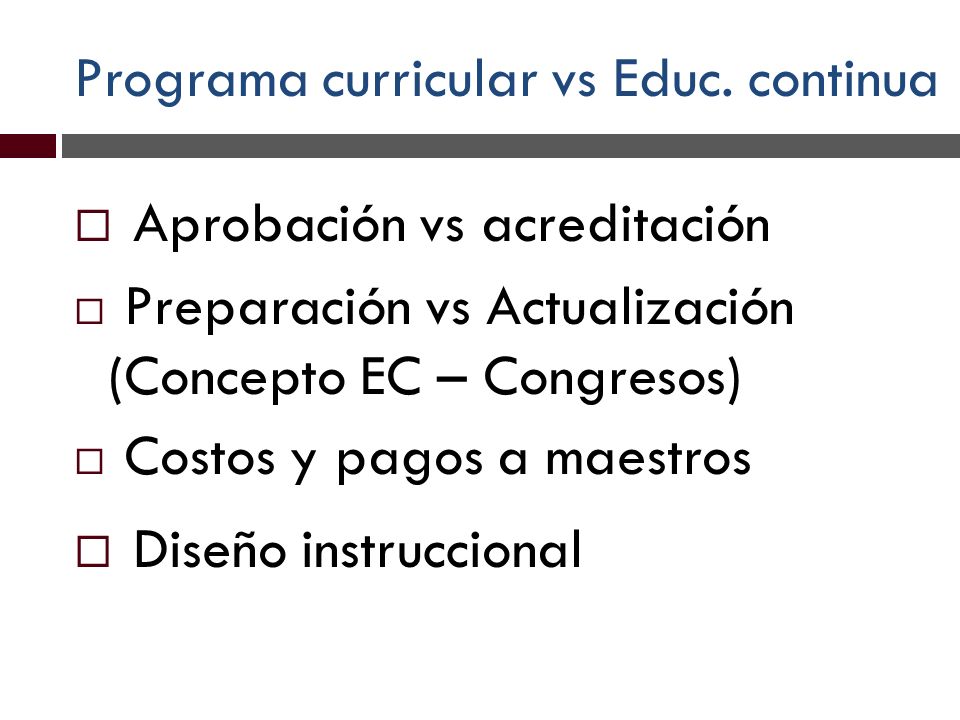 Programa curricular vs Educ. continua

□ Aprobación vs acreditación

□ Preparación vs Actualización (Concepto EC – Congresos)

□ Costos y pagos a maestros

□ Diseño instruccional